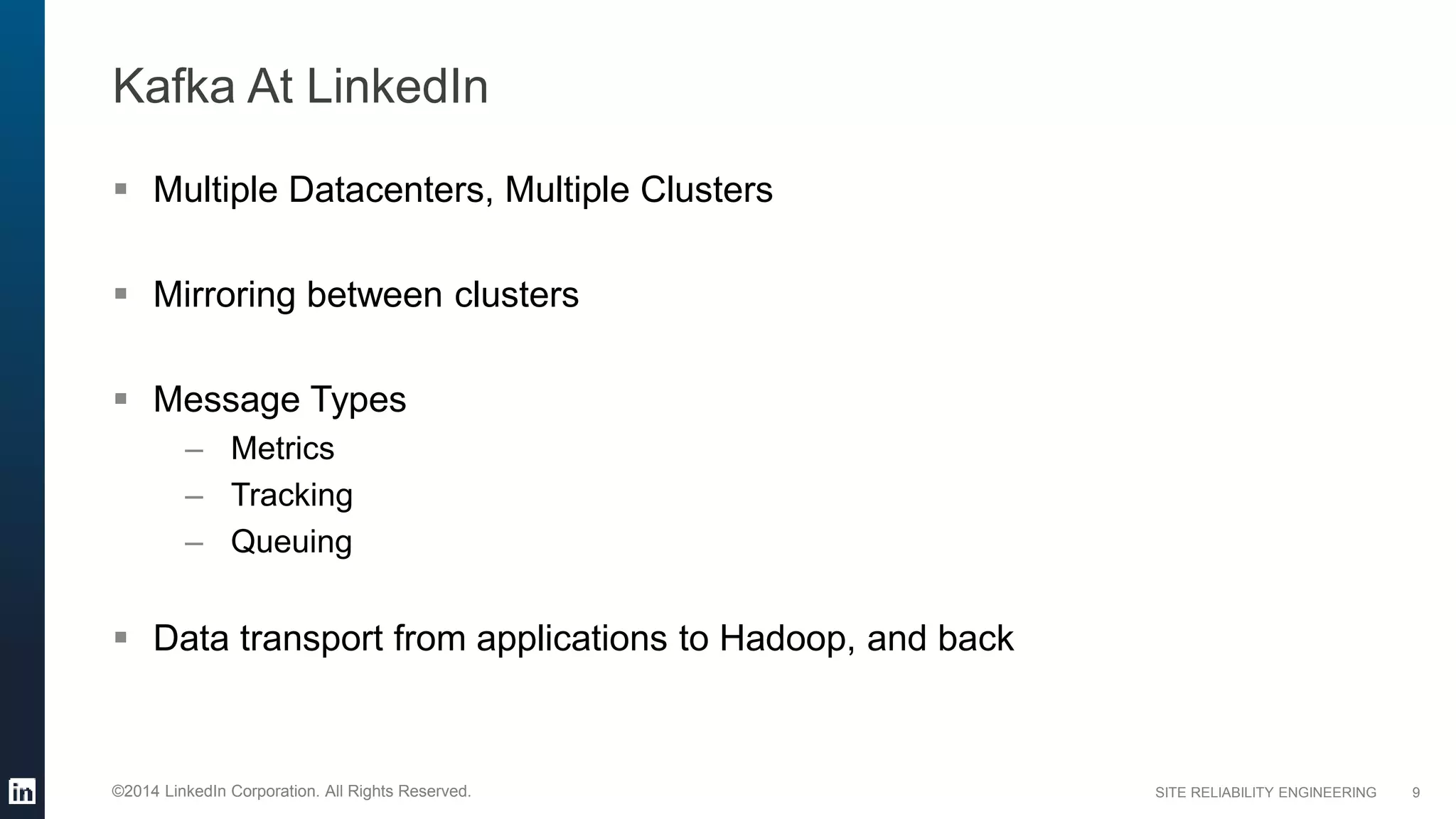 Kafka At LinkedIn

▪ Multiple Datacenters, Multiple Clusters

▪ Mirroring between clusters

▪ Message Types
– Metrics
– Tracking
– Queuing

▪ Data transport from applications to Hadoop, and back

in

©2014 LinkedIn Corporation. All Rights Reserved.

SITE RELIABILITY ENGINEERING 9